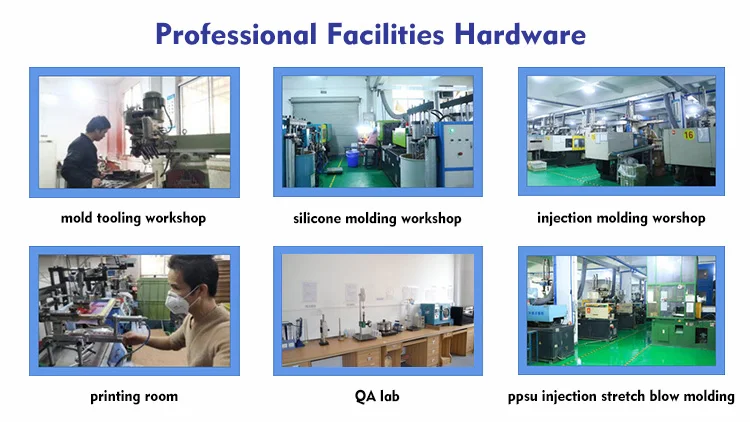 Professional Facilities Hardware

16

mold tooling workshop

silicone molding workshop

injection molding worshop

printing room

QA lab

ppsu injection stretch blow molding